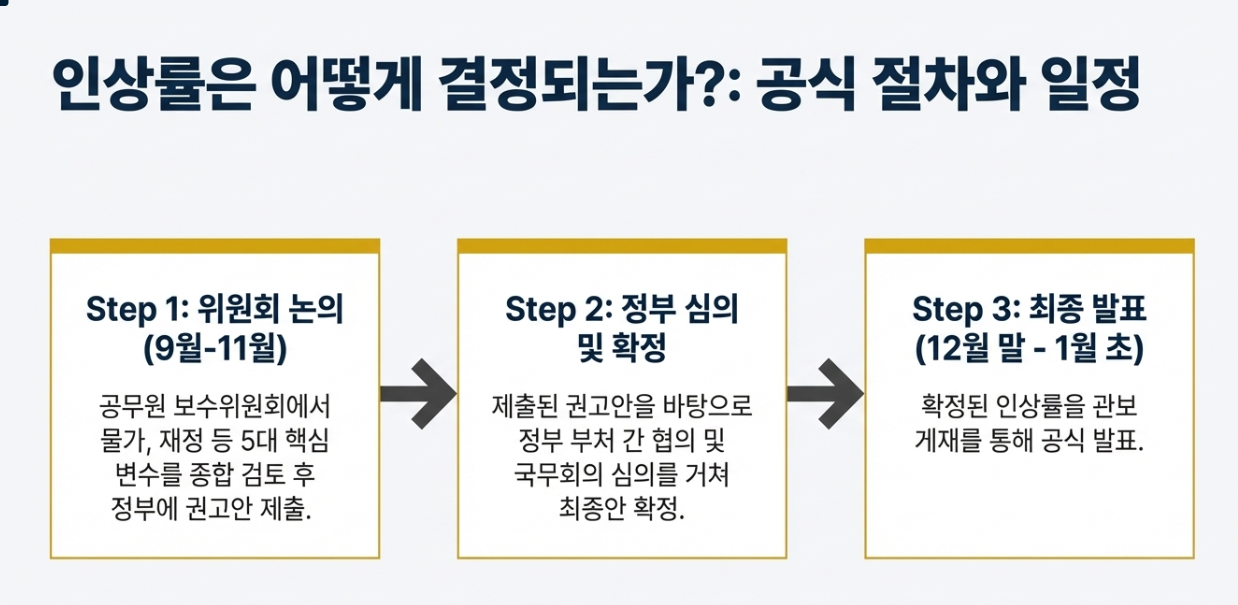 인상률은 어떻게 결정되는가?: 공식 절차와 일정

Step 1: 위원회 논의 (9월-11월)

공무원 보수위원회에서 물가, 재정 등 5대 핵심 변수를 종합 검토 후 정부에 권고안 제출.

Step 2: 정부 심의 및 확정

제출된 권고안을 바탕으로 정부 부처 간 협의 및 국무회의 심의를 거쳐 최종안 확정.

Step 3: 최종 발표 (12월 말 - 1월 초)

확정된 인상률을 관보 게재를 통해 공식 발표.